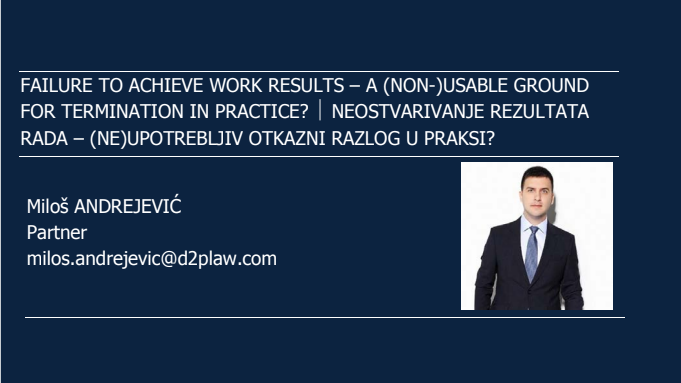 FAILURE TO ACHIEVE WORK RESULTS – A (NON-)USABLE GROUND FOR TERMINATION IN PRACTICE? | NEOSTVARIVANJE REZULTATA RADA – (NE)UPOTREBLJIV OTKAZNI RAZLOG U PRAKSI?

Miloš ANDREJEVIĆ
Partner
milos.andrejevic@d2plaw.com